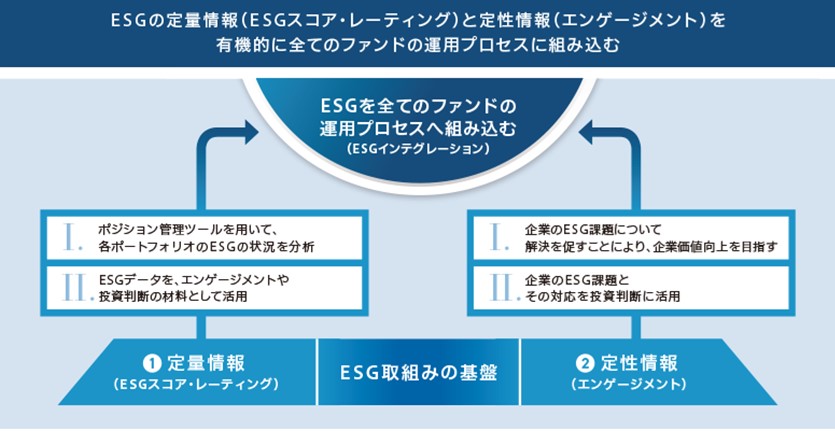 ESGの定量情報（ESGスコア・レーティング）と定性情報（エンゲージメント）を有機的に全てのファンドの運用プロセスに組み込む

ESGを全てのファンドの運用プロセスへ組み込む
（ESGインテグレーション）

I. ポジション管理ツールを用いて、各ポートフォリオのESGの状況を分析

II. ESGデータを、エンゲージメントや投資判断の材料として活用

I. 企業のESG課題について解決を促すことにより、企業価値向上を目指す

II. 企業のESG課題とその対応を投資判断に活用

❶ 定量情報
（ESGスコア・レーティング）

ESG取組みの基盤

❷ 定性情報
（エンゲージメント）